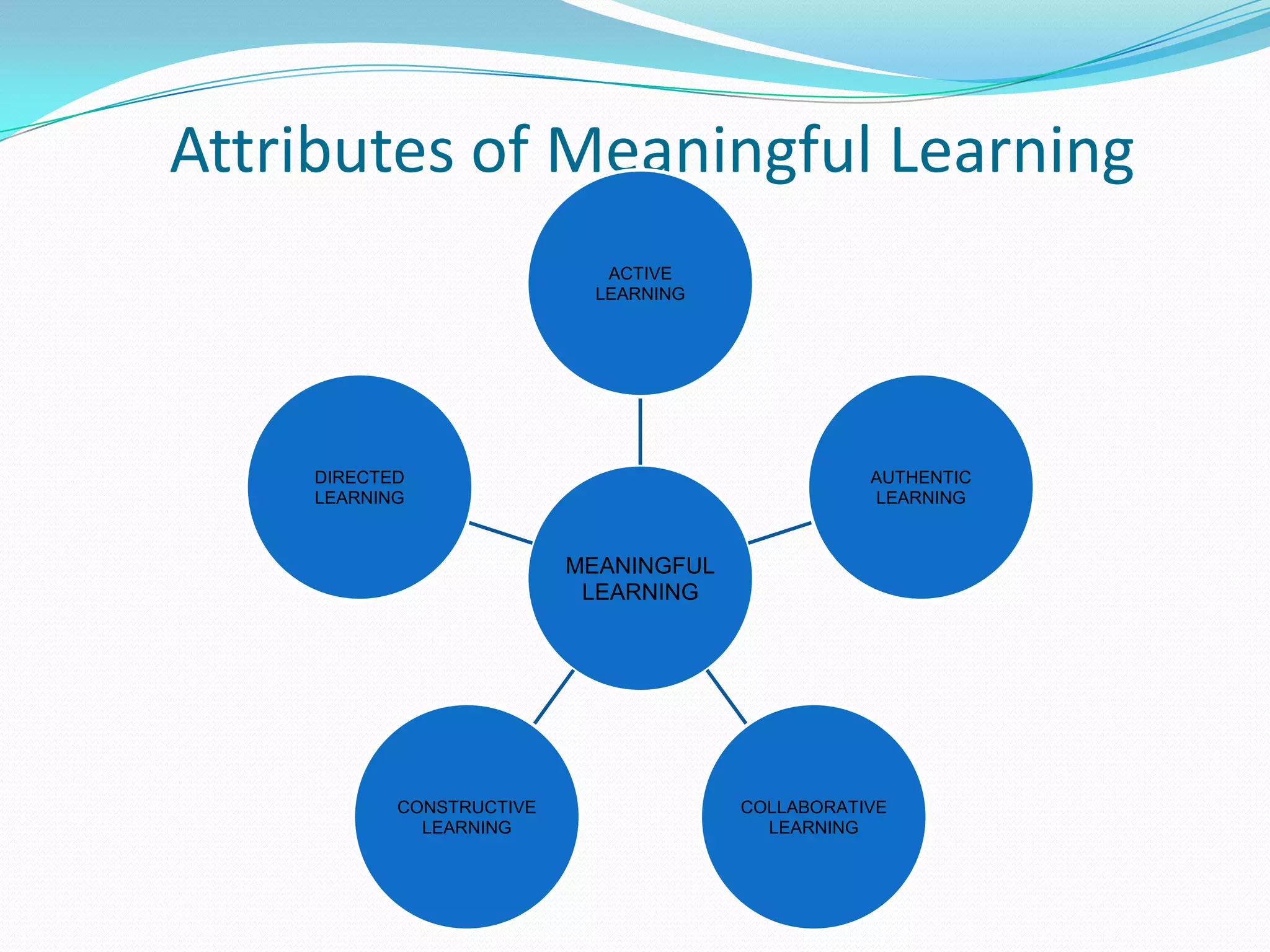 Attributes of Meaningful Learning

ACTIVE LEARNING

DIRECTED LEARNING

AUTHENTIC LEARNING

MEANINGFUL LEARNING

CONSTRUCTIVE LEARNING

COLLABORATIVE LEARNING